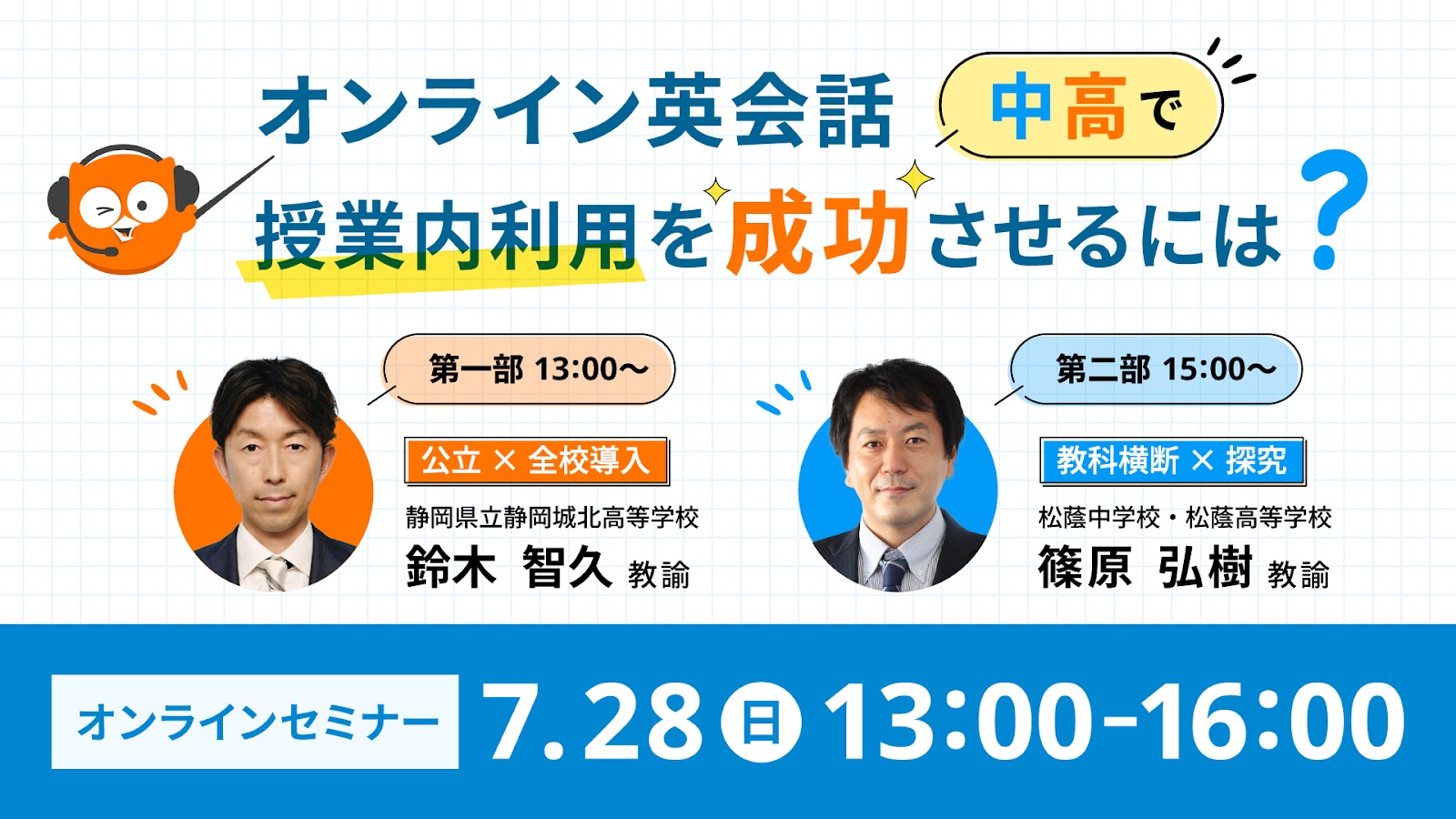 オンライン英会話 中高で

授業内利用を成功させるには？

第一部 13:00〜

公立 × 全校導入

静岡県立静岡城北高等学校
鈴木 智久 教諭

第二部 15:00〜

教科横断 × 探究

松蔭中学校・松蔭高等学校
篠原 弘樹 教諭

オンラインセミナー 7.28 日 13:00-16:00